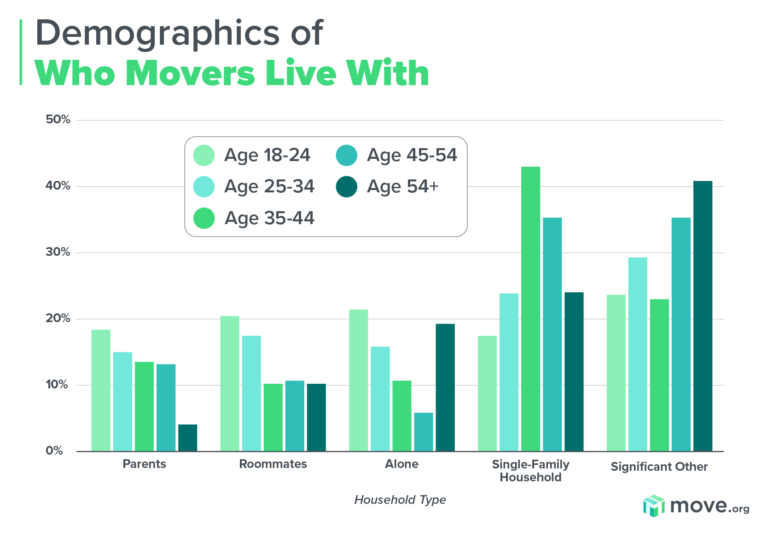 Demographics of
Who Movers Live With

50%
40%
30%
20%
10%
0%

Age 18-24
Age 25-34
Age 35-44
Age 45-54
Age 54+

Parents
Roommates
Alone
Single-Family Household
Significant Other

Household Type

move.org